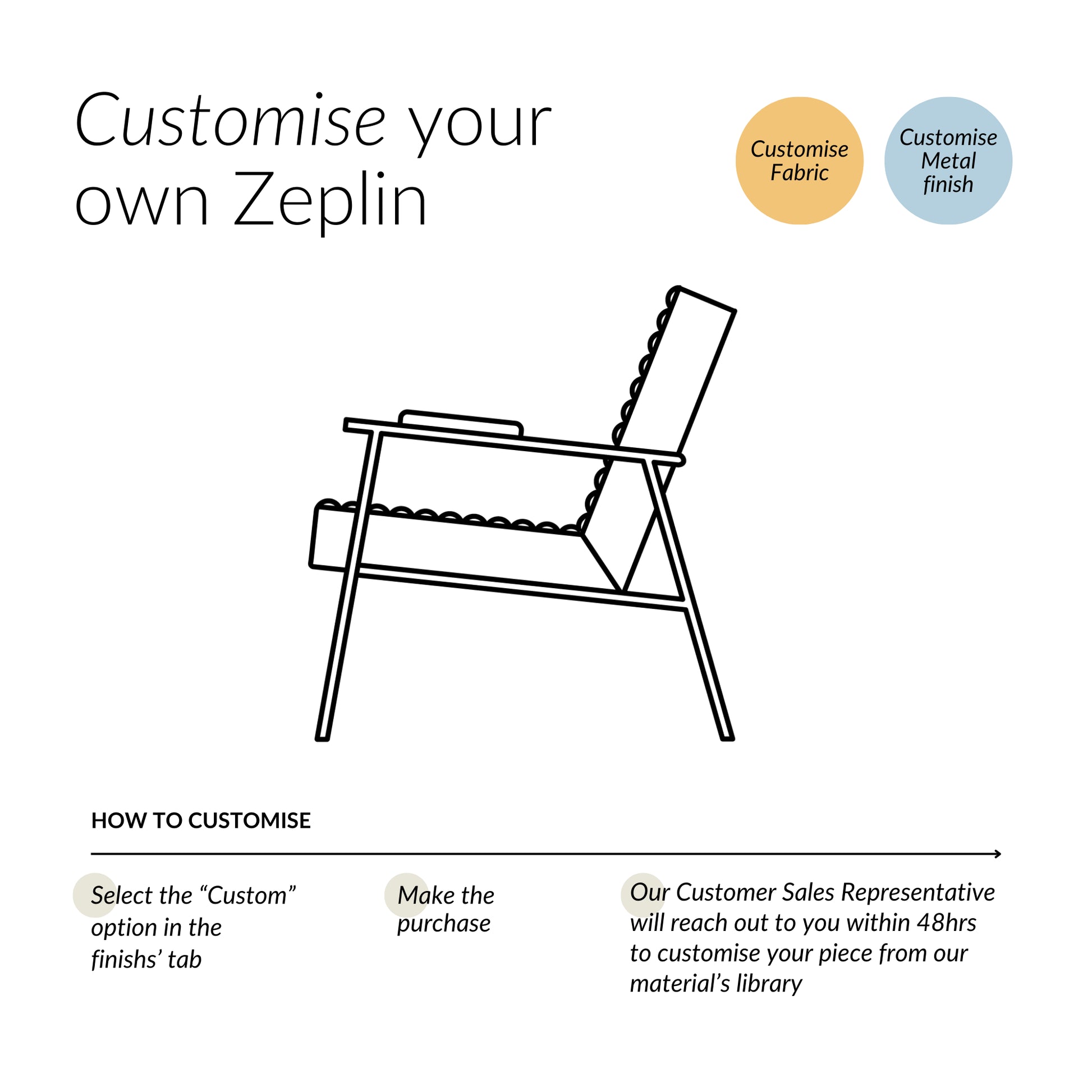 Customise your own Zeplin

Customise Fabric

Customise Metal finish

HOW TO CUSTOMISE

Select the “Custom” option in the finishs’ tab

Make the purchase

Our Customer Sales Representative will reach out to you within 48hrs to customise your piece from our material’s library